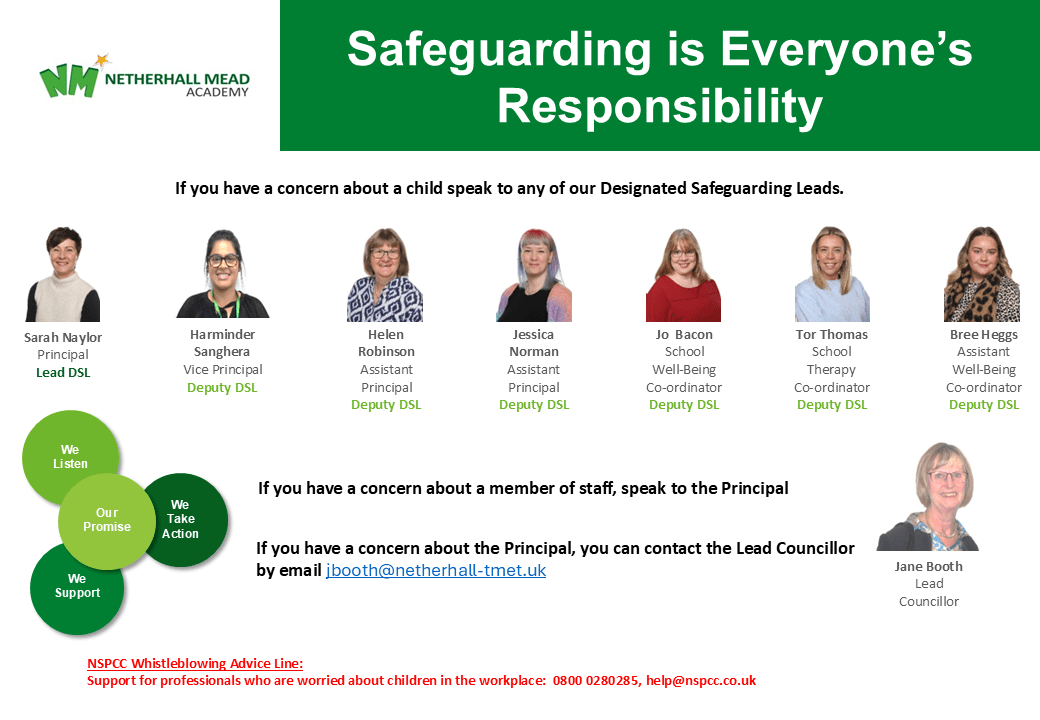 NM NETHERHALL MEAD ACADEMY

Safeguarding is Everyone's Responsibility

If you have a concern about a child speak to any of our Designated Safeguarding Leads.

Sarah Naylor
Principal
Lead DSL

Harminder Sanghera
Vice Principal
Deputy DSL

Helen Robinson
Assistant Principal
Deputy DSL

Jessica Norman
Assistant Principal
Deputy DSL

Jo Bacon
School Well-Being Co-ordinator
Deputy DSL

Tor Thomas
School Therapy Co-ordinator
Deputy DSL

Bree Heggs
Assistant Well-Being Co-ordinator
Deputy DSL

We Listen
Our Promise
We Take Action
We Support

If you have a concern about a member of staff, speak to the Principal

If you have a concern about the Principal, you can contact the Lead Councillor by email jbooth@netherhall-tmet.uk

Jane Booth
Lead
Councillor

NSPCC Whistleblowing Advice Line:
Support for professionals who are worried about children in the workplace: 0800 0280285, help@nspcc.co.uk